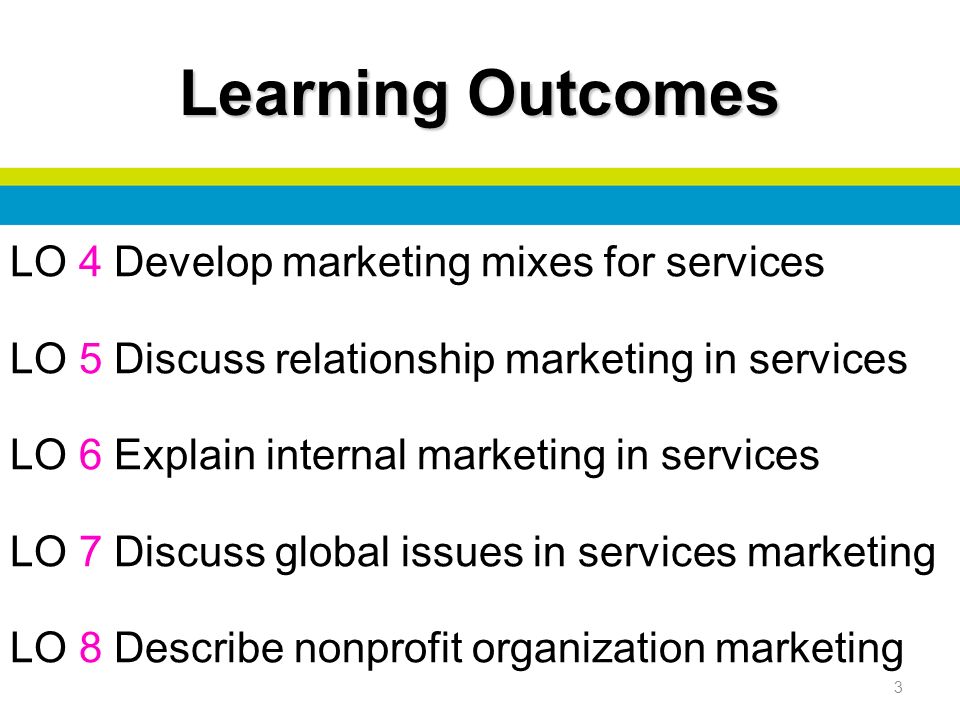 Learning Outcomes

LO 4 Develop marketing mixes for services

LO 5 Discuss relationship marketing in services

LO 6 Explain internal marketing in services

LO 7 Discuss global issues in services marketing

LO 8 Describe nonprofit organization marketing

3